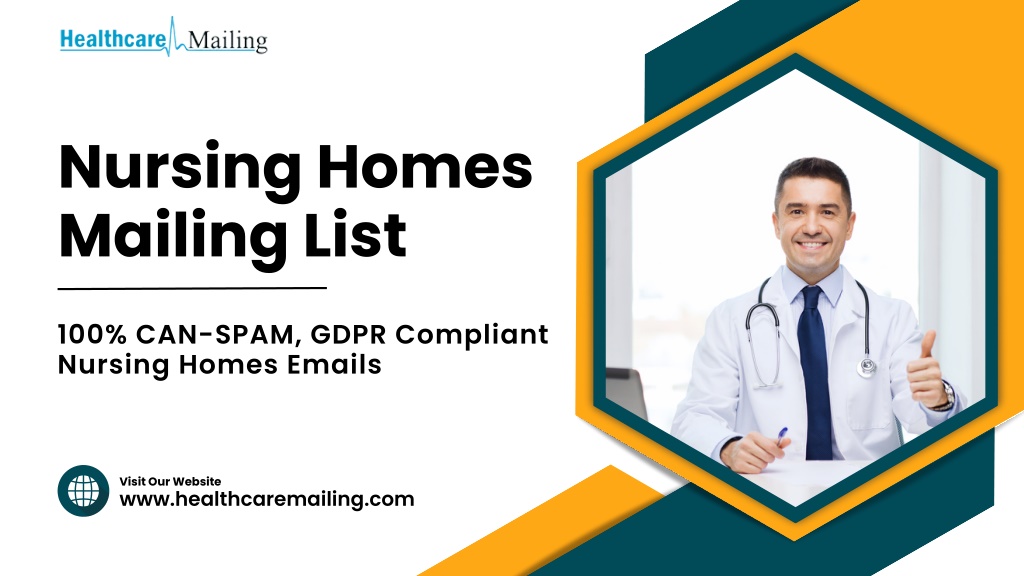 Healthcare Mailing

Nursing Homes Mailing List

100% CAN-SPAM, GDPR Compliant Nursing Homes Emails

Visit Our Website
www.healthcaremailing.com